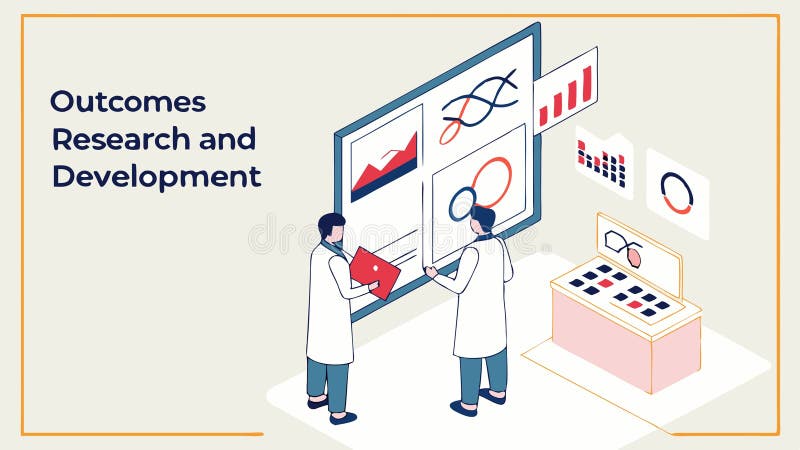 Outcomes Research and Development

dreamstime